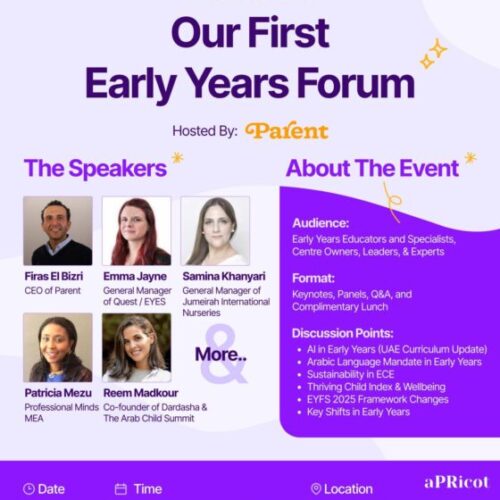 Our First Early Years Forum

Hosted By: Parent

The Speakers

Firas El Bizri
CEO of Parent

Emma Jayne
General Manager of Quest / EYES

Samina Khanyari
General Manager of Jumeirah International Nurseries

Patricia Mezu
Professional Minds MEA

Reem Madkour
Co-founder of Dardasha & The Arab Child Summit

& More..

About The Event

Audience:
Early Years Educators and Specialists, Centre Owners, Leaders, & Experts

Format:
Keynotes, Panels, Q&A, and Complimentary Lunch

Discussion Points:
• AI in Early Years (UAE Curriculum Update)
• Arabic Language Mandate in Early Years
• Sustainability in ECE
• Thriving Child Index & Wellbeing
• EYFS 2025 Framework Changes
• Key Shifts in Early Years

Date
Time
Location
aPRicot